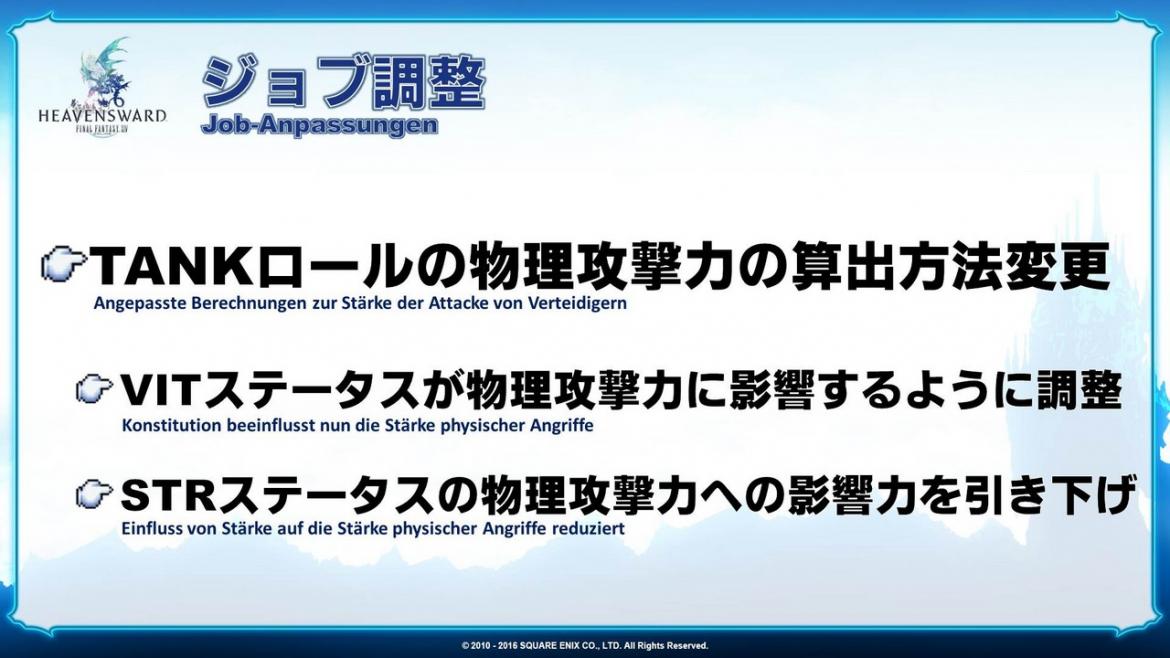 HEAVENSWARD
FINAL FANTASY XIV

ジョブ調整
Job-Anpassungen

TANKロールの物理攻撃力の算出方法変更
Angepasste Berechnungen zur Stärke der Attacke von Verteidigern

VITステータスが物理攻撃力に影響するように調整
Konstitution beeinflusst nun die Stärke physischer Angriffe

STRステータスの物理攻撃力への影響力を引き下げ
Einfluss von Stärke auf die Stärke physischer Angriffe reduziert

© 2010 - 2016 SQUARE ENIX CO., LTD. All Rights Reserved.